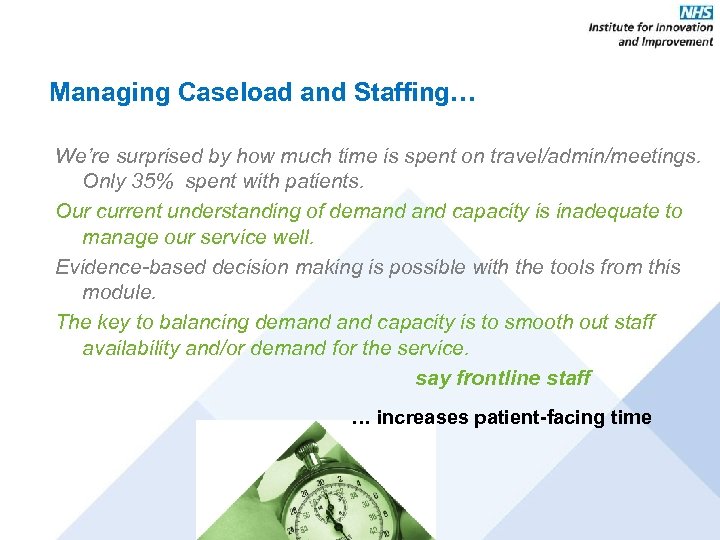 NHS
Institute for Innovation and Improvement

Managing Caseload and Staffing…

We're surprised by how much time is spent on travel/admin/meetings. Only 35% spent with patients.

Our current understanding of demand and capacity is inadequate to manage our service well.

Evidence-based decision making is possible with the tools from this module.

The key to balancing demand and capacity is to smooth out staff availability and/or demand for the service.

say frontline staff

… increases patient-facing time